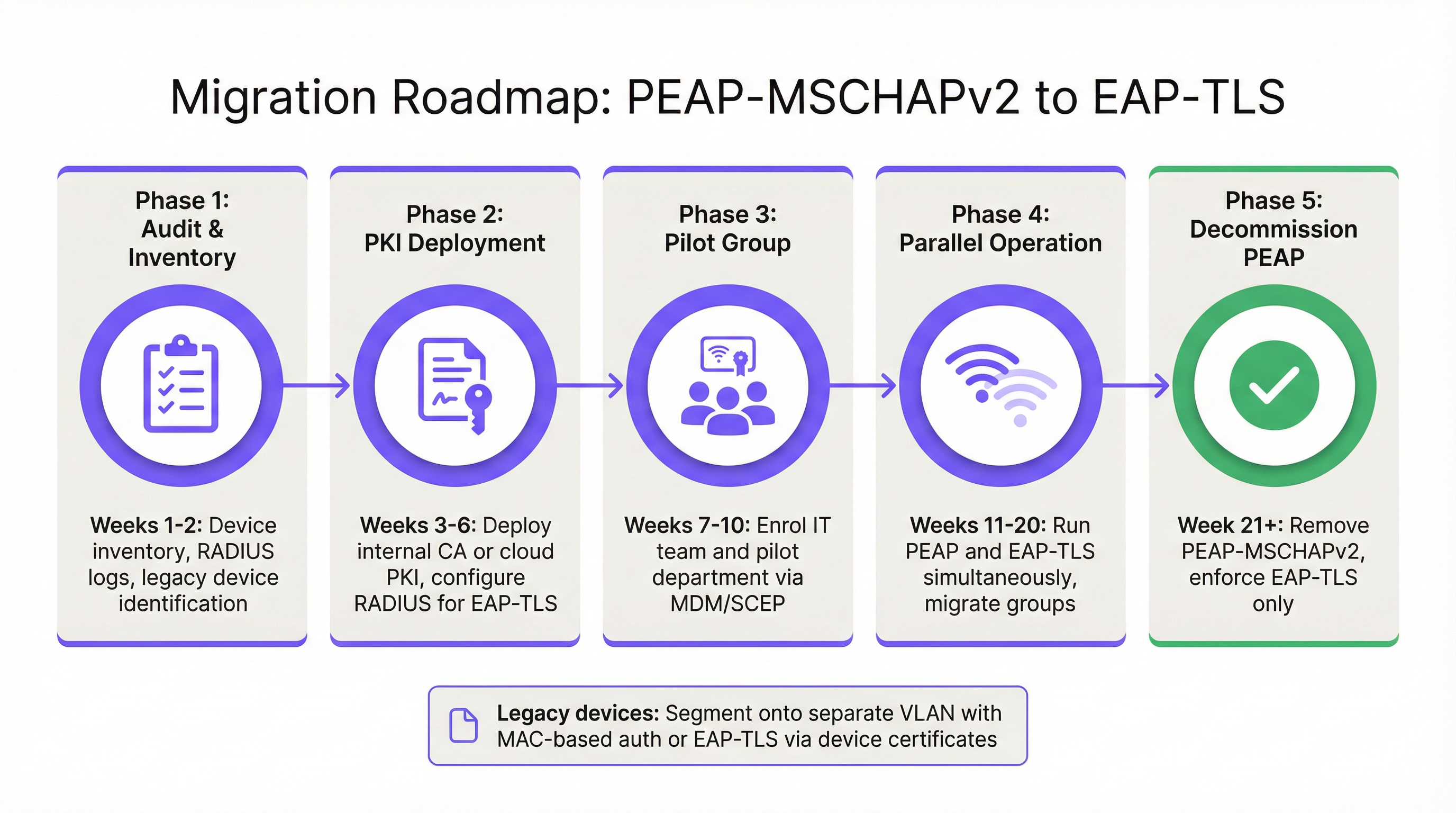 Migration Roadmap: PEAP-MSCHAPv2 to EAP-TLS

Phase 1: Audit & Inventory

Weeks 1-2: Device inventory, RADIUS logs, legacy device identification

Phase 2: PKI Deployment

Weeks 3-6: Deploy internal CA or cloud PKI, configure RADIUS for EAP-TLS

Phase 3: Pilot Group

Weeks 7-10: Enrol IT team and pilot department via MDM/SCEP

Phase 4: Parallel Operation

Weeks 11-20: Run PEAP and EAP-TLS simultaneously, migrate groups

Phase 5: Decommission PEAP

Week 21+: Remove PEAP-MSCHAPv2, enforce EAP-TLS only

Legacy devices: Segment onto separate VLAN with MAC-based auth or EAP-TLS via device certificates